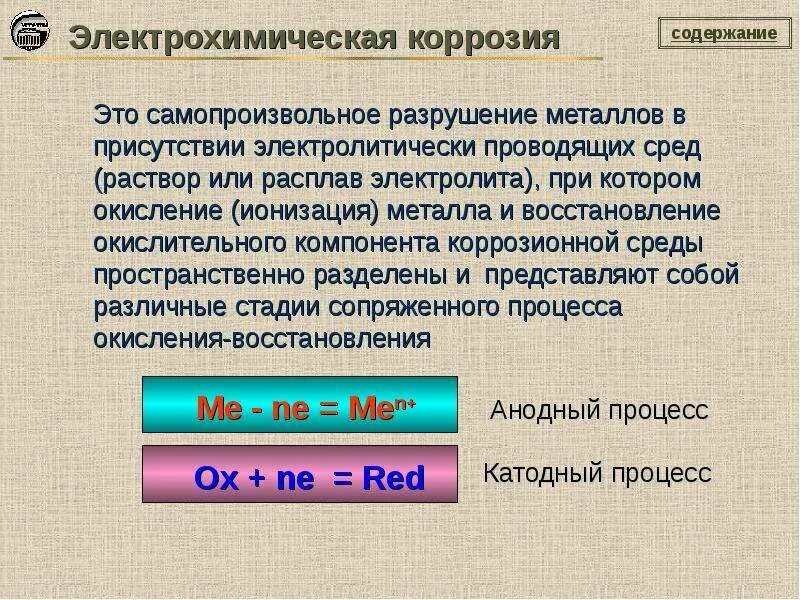 Электрохимическая коррозия

содержание

Это самопроизвольное разрушение металлов в присутствии электролитически проводящих сред (раствор или расплав электролита), при котором окисление (ионизация) металла и восстановление окислительного компонента коррозионной среды пространственно разделены и представляют собой различные стадии сопряженного процесса окисления-восстановления

$Me - ne = Me^{n+}$

Анодный процесс

$Ox + ne = Red$

Катодный процесс